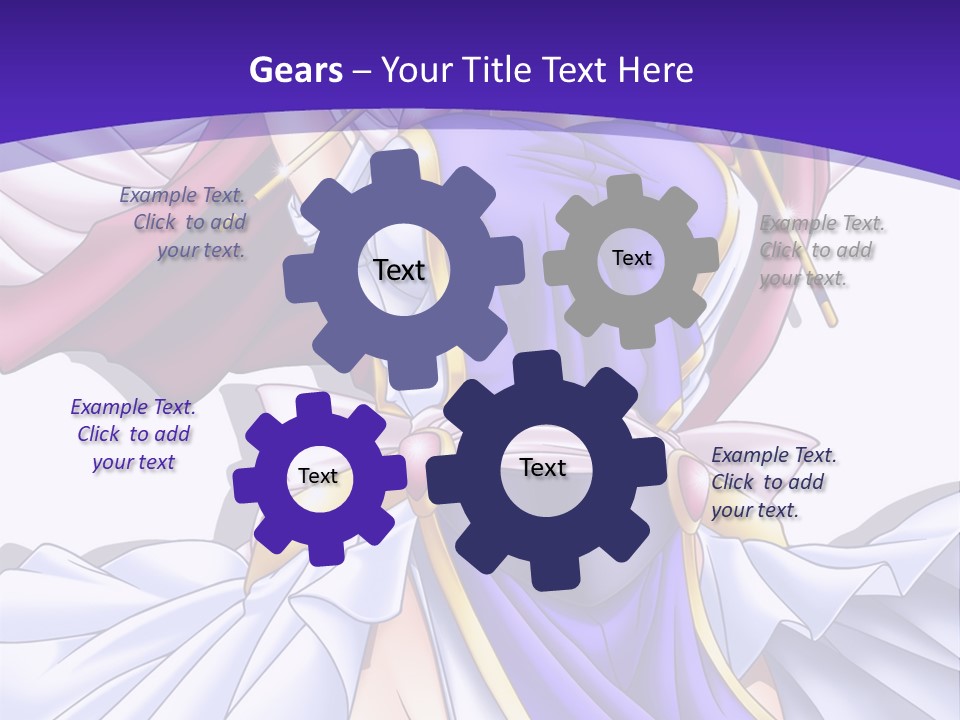 Gears – Your Title Text Here

Example Text. Click to add your text.

Text

Text

Example Text. Click to add your text.

Example Text. Click to add your text

Text

Text

Example Text. Click to add your text.